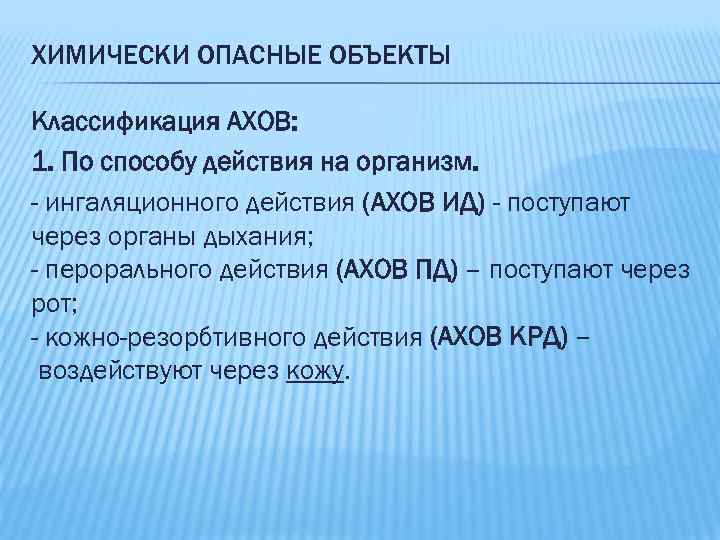 ХИМИЧЕСКИ ОПАСНЫЕ ОБЪЕКТЫ

Классификация АХОВ:

1. По способу действия на организм.

- ингаляционного действия (АХОВ ИД) - поступают через органы дыхания;
- перорального действия (АХОВ ПД) – поступают через рот;
- кожно-резорбтивного действия (АХОВ КРД) – воздействуют через кожу.